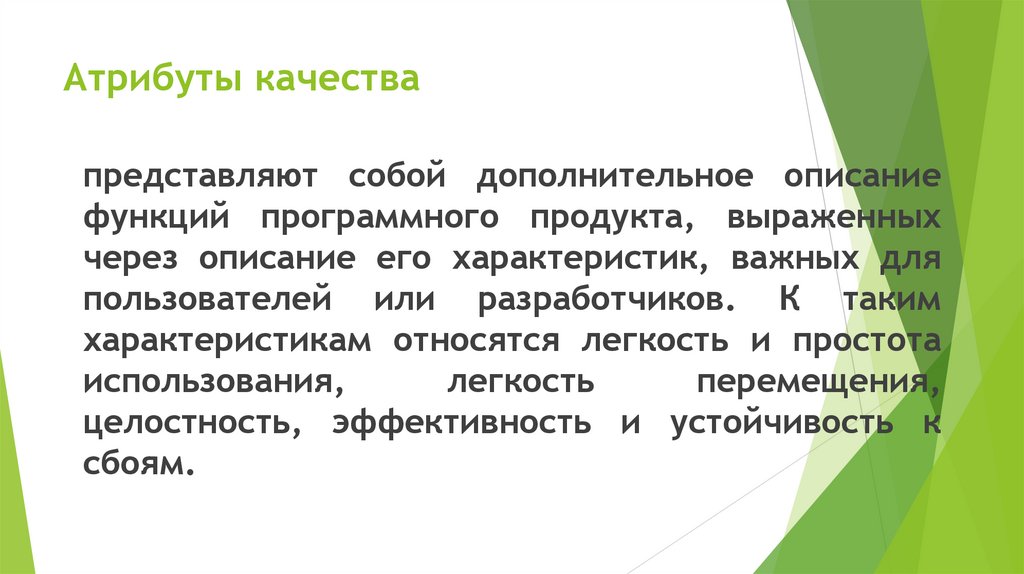 Атрибуты качества

представляют собой дополнительное описание функций программного продукта, выраженных через описание его характеристик, важных для пользователей или разработчиков. К таким характеристикам относятся легкость и простота использования, легкость перемещения, целостность, эффективность и устойчивость к сбоям.